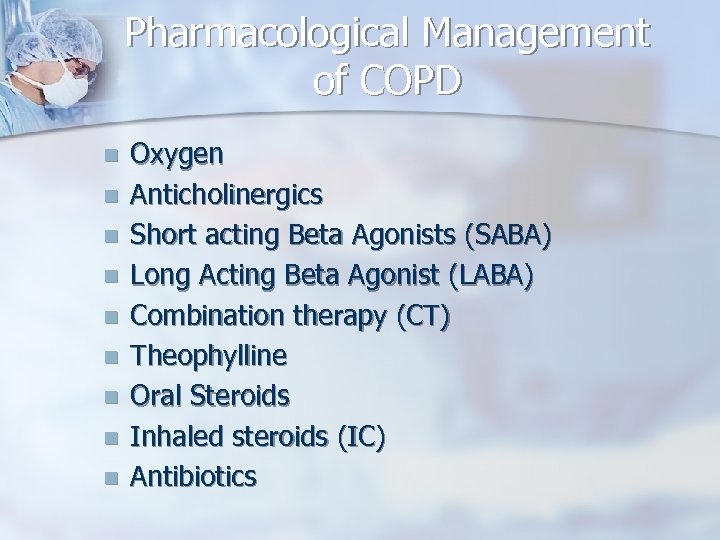 Pharmacological Management of COPD

• Oxygen
• Anticholinergics
• Short acting Beta Agonists (SABA)
• Long Acting Beta Agonist (LABA)
• Combination therapy (CT)
• Theophylline
• Oral Steroids
• Inhaled steroids (IC)
• Antibiotics